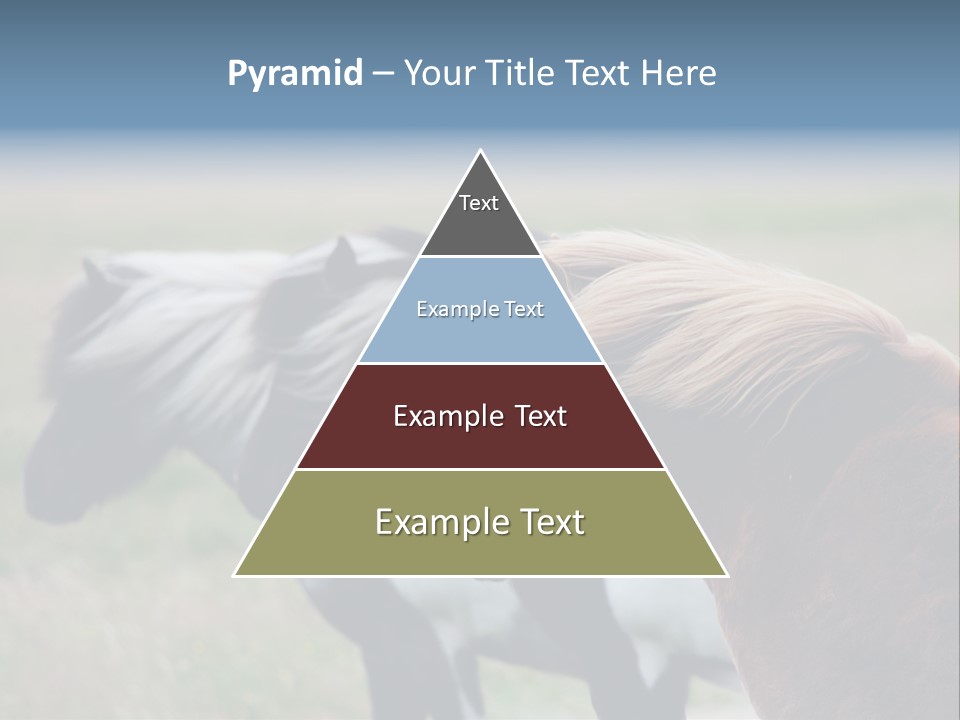 Pyramid – Your Title Text Here

Text

Example Text

Example Text

Example Text